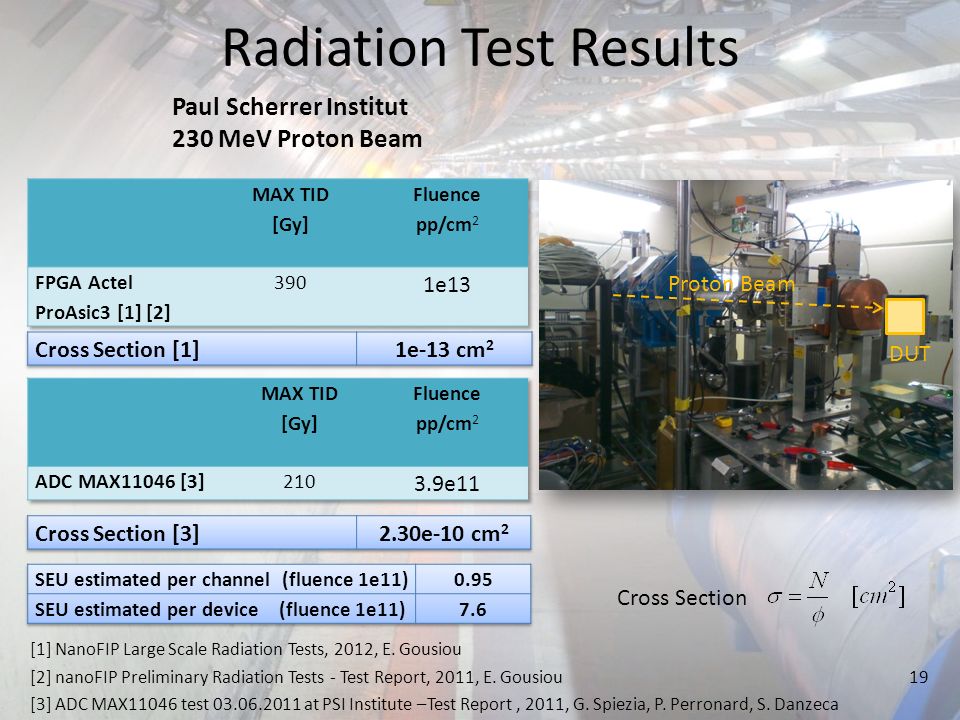 Radiation Test Results

Paul Scherrer Institut
230 MeV Proton Beam

| | MAX TID [Gy] | Fluence pp/cm$^2$ |
|---|---|---|
| FPGA Actel ProAsic3 [1] [2] | 390 | 1e13 |

| Cross Section [1] | 1e-13 cm$^2$ |
|---|---|

| | MAX TID [Gy] | Fluence pp/cm$^2$ |
|---|---|---|
| ADC MAX11046 [3] | 210 | 3.9e11 |

| Cross Section [3] | 2.30e-10 cm$^2$ |
|---|---|

| SEU estimated per channel (fluence 1e11) | 0.95 |
|---|---|
| SEU estimated per device (fluence 1e11) | 7.6 |

Proton Beam
DUT

Cross Section $\sigma = \frac{N}{\phi}$ $[cm^2]$

[1] NanoFIP Large Scale Radiation Tests, 2012, E. Gousiou
[2] nanoFIP Preliminary Radiation Tests - Test Report, 2011, E. Gousiou
[3] ADC MAX11046 test 03.06.2011 at PSI Institute –Test Report , 2011, G. Spiezia, P. Perronard, S. Danzeca

19